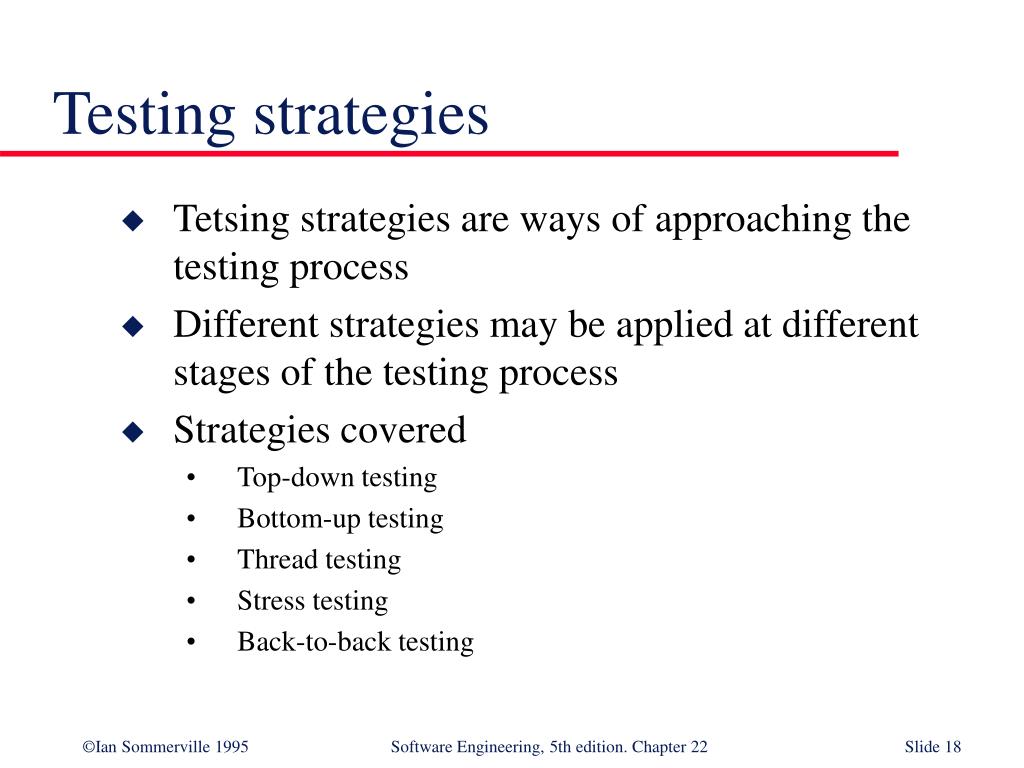 Testing strategies

◆ Tetsing strategies are ways of approaching the testing process
◆ Different strategies may be applied at different stages of the testing process
◆ Strategies covered
• Top-down testing
• Bottom-up testing
• Thread testing
• Stress testing
• Back-to-back testing

©Ian Sommerville 1995 Software Engineering, 5th edition. Chapter 22 Slide 18